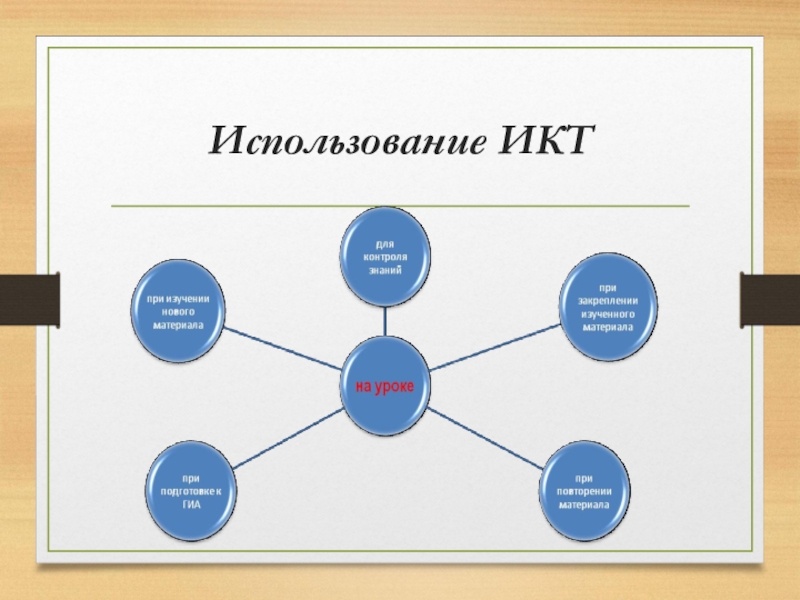 Использование ИКТ

для контроля знаний

при изучении нового материала

при закреплении изученного материала

на уроке

при подготовке к ГИА

при повторении материала